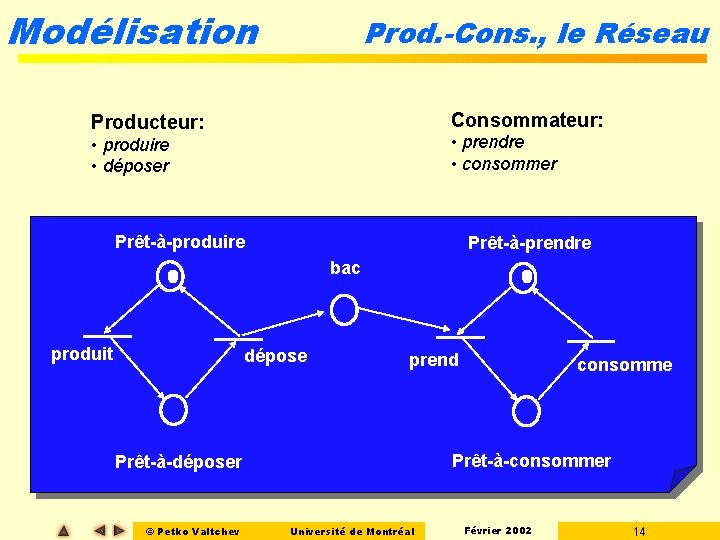 Modélisation

Prod.-Cons., le Réseau

Producteur:
• produire
• déposer

Consommateur:
• prendre
• consommer

Prêt-à-produire

bac

Prêt-à-prendre

produit

dépose

prend

consomme

Prêt-à-déposer

Prêt-à-consommer

© Petko Valtchev

Université de Montréal

Février 2002

14